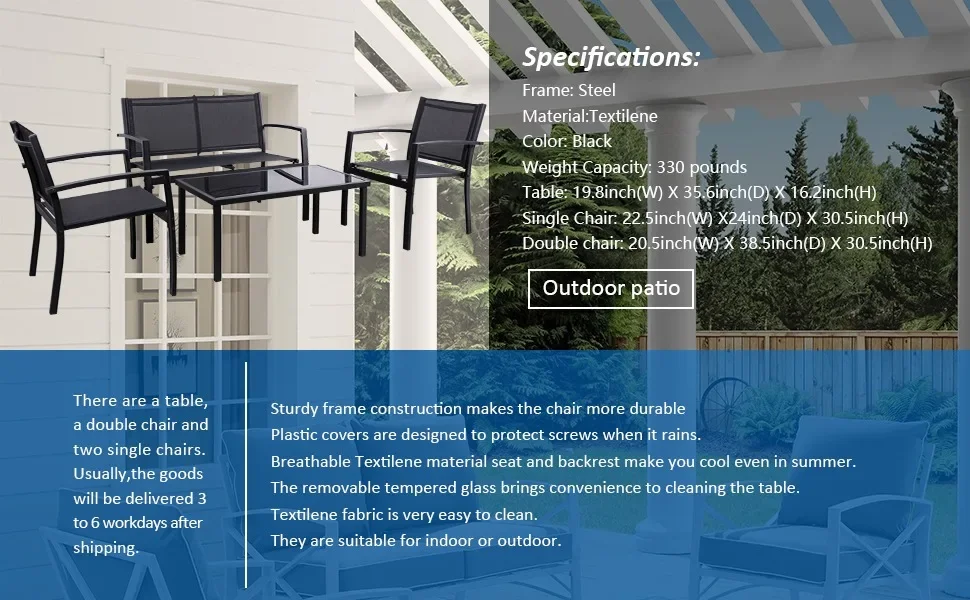 Specifications:
Frame: Steel
Material:Textilene
Color: Black
Weight Capacity: 330 pounds
Table: 19.8inch(W) X 35.6inch(D) X 16.2inch(H)
Single Chair: 22.5inch(W) X24inch(D) X 30.5inch(H)
Double chair: 20.5inch(W) X 38.5inch(D) X 30.5inch(H)

Outdoor patio

There are a table, a double chair and two single chairs. Usually,the goods will be delivered 3 to 6 workdays after shipping.

Sturdy frame construction makes the chair more durable
Plastic covers are designed to protect screws when it rains.
Breathable Textilene material seat and backrest make you cool even in summer.
The removable tempered glass brings convenience to cleaning the table.
Textilene fabric is very easy to clean.
They are suitable for indoor or outdoor.